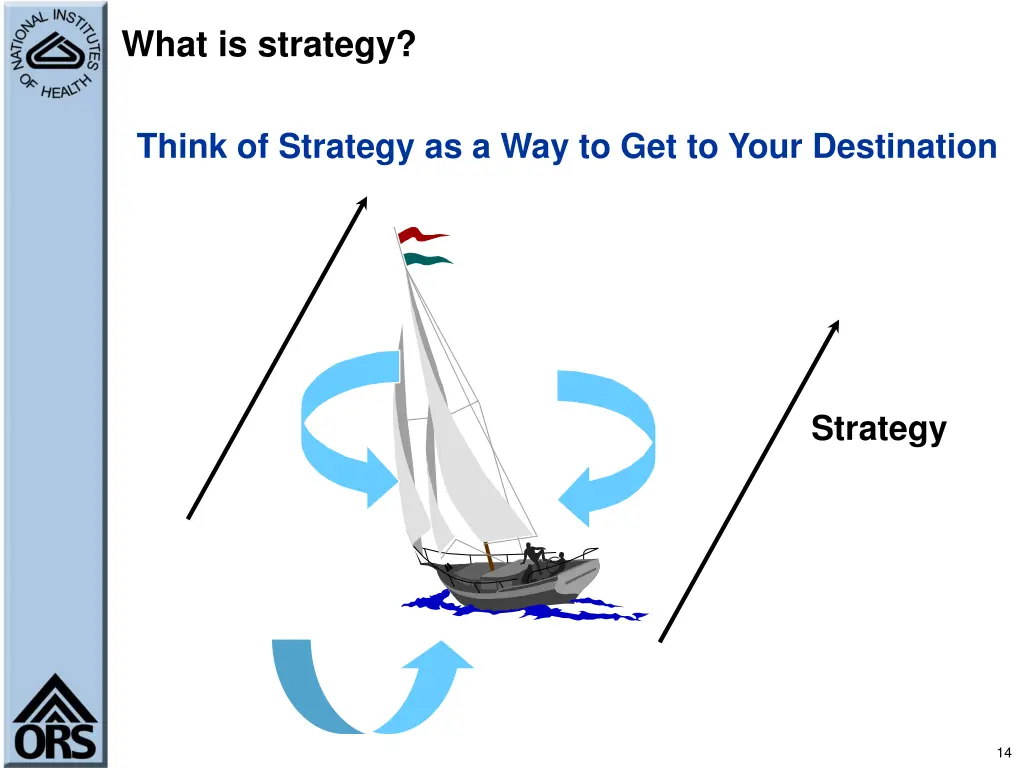 NATIONAL INSTITUTES OF HEALTH

What is strategy?

Think of Strategy as a Way to Get to Your Destination

Strategy

ORS

14